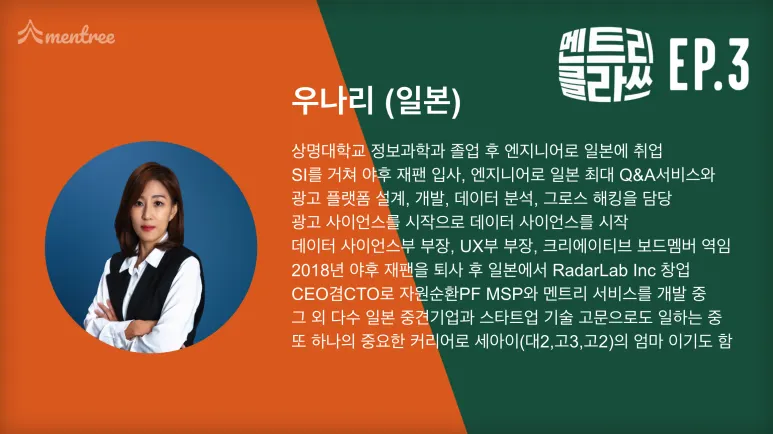 mentree

멘트리 클라쓰 EP.3

우나리 (일본)

상명대학교 정보과학과 졸업 후 엔지니어로 일본에 취업
SI를 거쳐 야후 재팬 입사, 엔지니어로 일본 최대 Q&A서비스와 광고 플랫폼 설계, 개발, 데이터 분석, 그로스 해킹을 담당
광고 사이언스를 시작으로 데이터 사이언스를 시작
데이터 사이언스부 부장, UX부 부장, 크리에이티브 보드멤버 역임
2018년 야후 재팬을 퇴사 후 일본에서 RadarLab Inc 창업
CEO겸CTO로 자원순환PF MSP와 멘트리 서비스를 개발 중
그 외 다수 일본 중견기업과 스타트업 기술 고문으로도 일하는 중
또 하나의 중요한 커리어로 세아이(대2,고3,고2)의 엄마 이기도 함